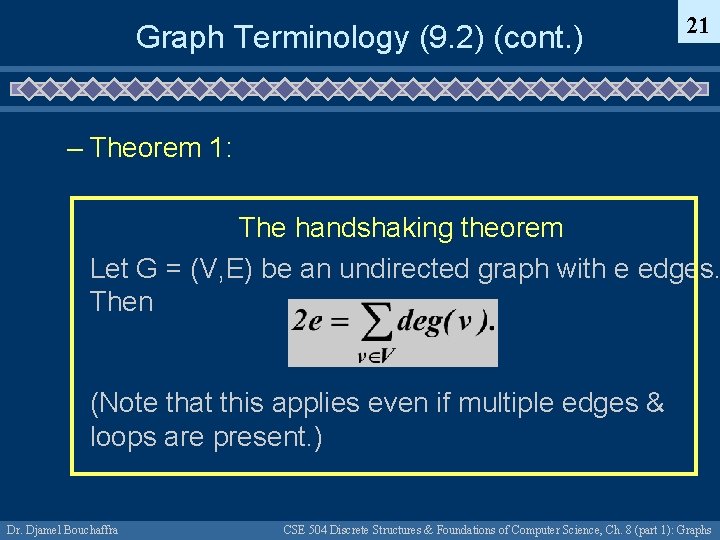 Graph Terminology (9.2) (cont.)

21

– Theorem 1:

The handshaking theorem

Let G = (V,E) be an undirected graph with e edges. Then

$2e = \sum_{v \in V} deg(v).$

(Note that this applies even if multiple edges & loops are present.)

Dr. Djamel Bouchaffra

CSE 504 Discrete Structures & Foundations of Computer Science, Ch. 8 (part 1): Graphs